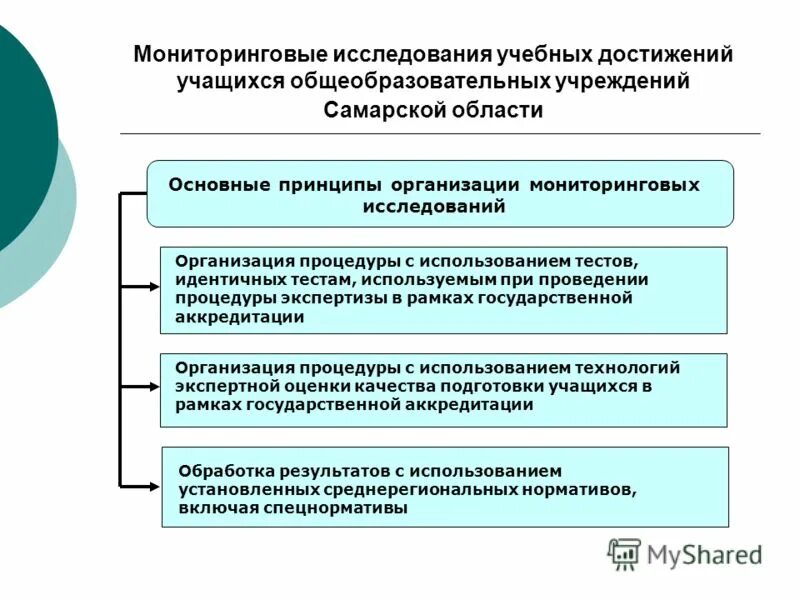 Мониторинговые исследования учебных достижений учащихся общеобразовательных учреждений Самарской области

Основные принципы организации мониторинговых исследований

Организация процедуры с использованием тестов, идентичных тестам, используемым при проведении процедуры экспертизы в рамках государственной аккредитации

Организация процедуры с использованием технологий экспертной оценки качества подготовки учащихся в рамках государственной аккредитации

Обработка результатов с использованием установленных среднерегиональных нормативов, включая спецнормативы

MyShared